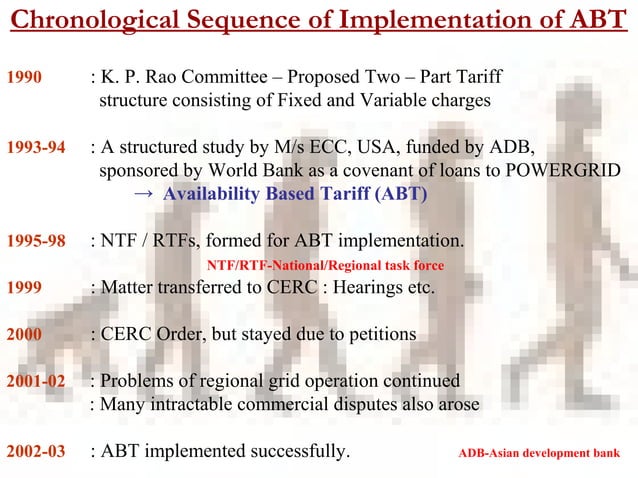 Chronological Sequence of Implementation of ABT

1990 : K. P. Rao Committee – Proposed Two – Part Tariff structure consisting of Fixed and Variable charges

1993-94 : A structured study by M/s ECC, USA, funded by ADB, sponsored by World Bank as a covenant of loans to POWERGRID
→ Availability Based Tariff (ABT)

1995-98 : NTF / RTFs, formed for ABT implementation.

NTF/RTF-National/Regional task force

1999 : Matter transferred to CERC : Hearings etc.

2000 : CERC Order, but stayed due to petitions

2001-02 : Problems of regional grid operation continued
: Many intractable commercial disputes also arose

2002-03 : ABT implemented successfully.

ADB-Asian development bank